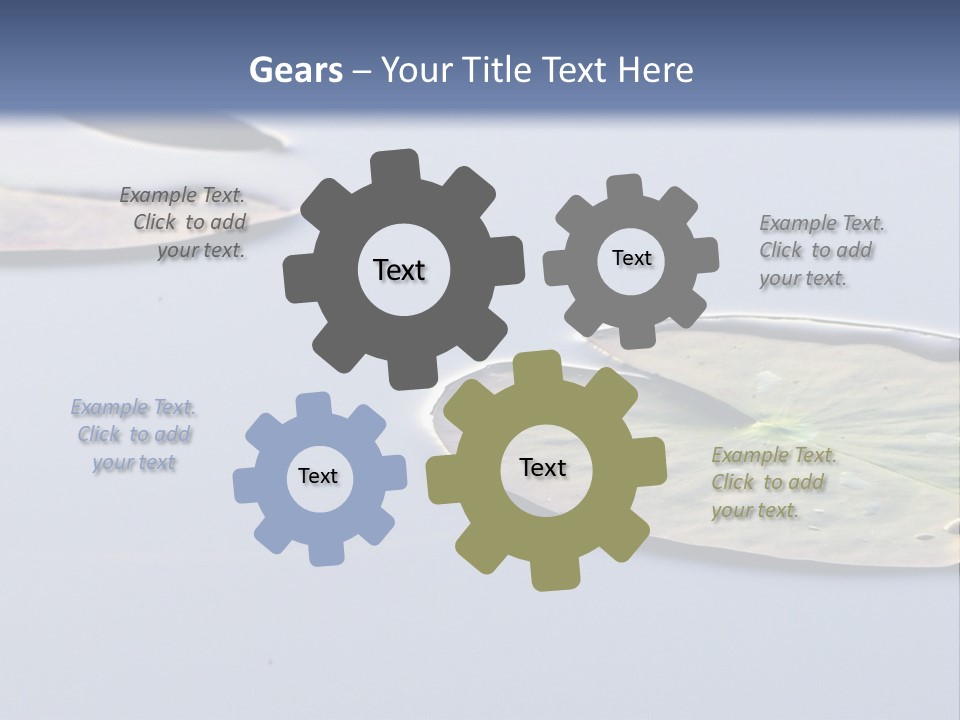 Gears – Your Title Text Here

Example Text. Click to add your text.

Text

Text

Example Text. Click to add your text.

Example Text. Click to add your text

Text

Text

Example Text. Click to add your text.